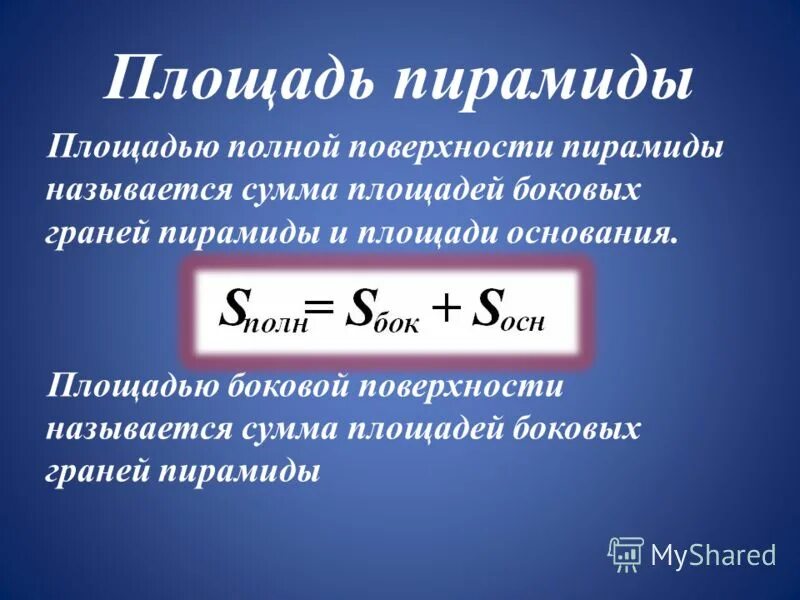 Площадь пирамиды

Площадью полной поверхности пирамиды называется сумма площадей боковых граней пирамиды и площади основания.

$S_{полн} = S_{бок} + S_{осн}$

Площадью боковой поверхности называется сумма площадей боковых граней пирамиды

MyShared